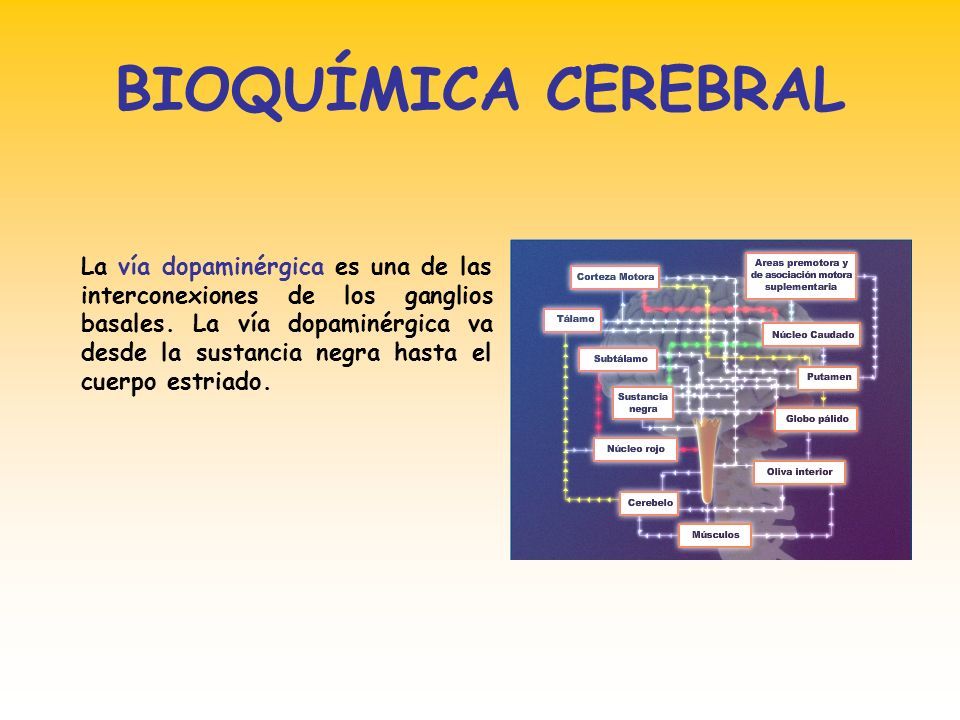 BIOQUÍMICA CEREBRAL

La vía dopaminérgica es una de las interconexiones de los ganglios basales. La vía dopaminérgica va desde la sustancia negra hasta el cuerpo estriado.

Corteza Motora
Areas premotora y de asociación motora suplementaria
Tálamo
Núcleo Caudado
Subtálamo
Putamen
Sustancia negra
Globo pálido
Núcleo rojo
Oliva interior
Cerebelo
Músculos